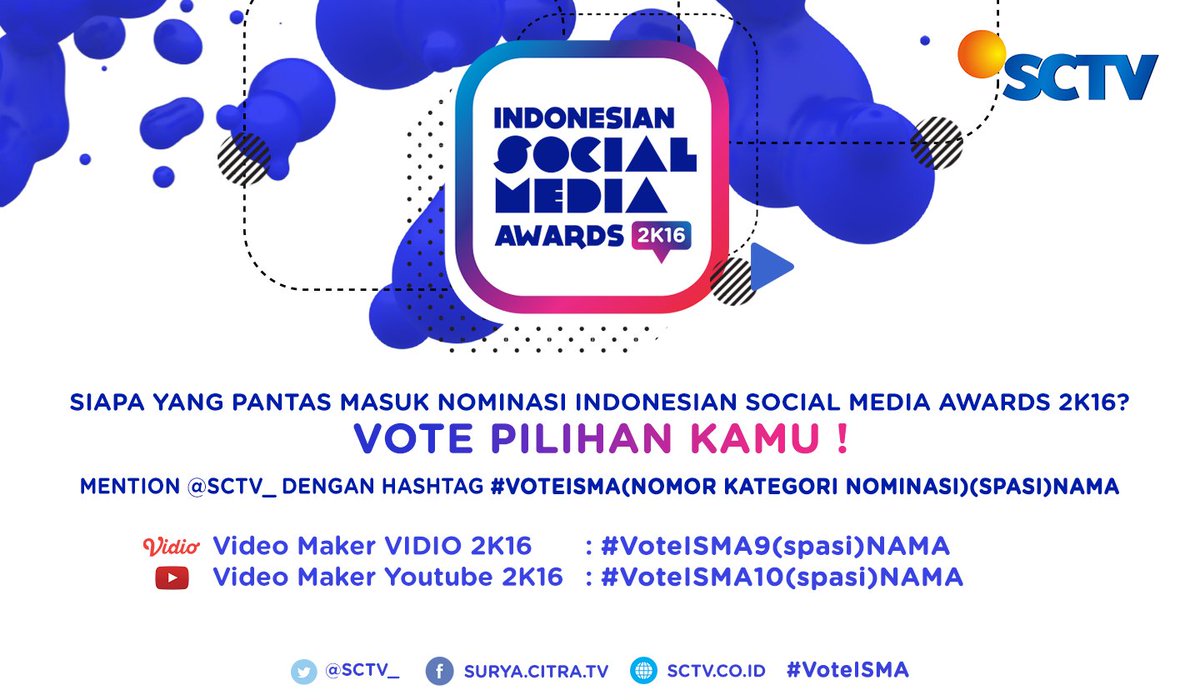 SCTV

INDONESIAN SOCIAL MEDIA AWARDS 2K16

SIAPA YANG PANTAS MASUK NOMINASI INDONESIAN SOCIAL MEDIA AWARDS 2K16?

VOTE PILIHAN KAMU !

MENTION @SCTV_ DENGAN HASHTAG #VOTEISMA(NOMOR KATEGORI NOMINASI)(SPASI)NAMA

Vidio Video Maker VIDIO 2K16 : #VoteISMA9(spasi)NAMA
Video Maker Youtube 2K16 : #VoteISMA10(spasi)NAMA

@SCTV_ SURYA.CITRA.TV SCTV.CO.ID #VoteISMA